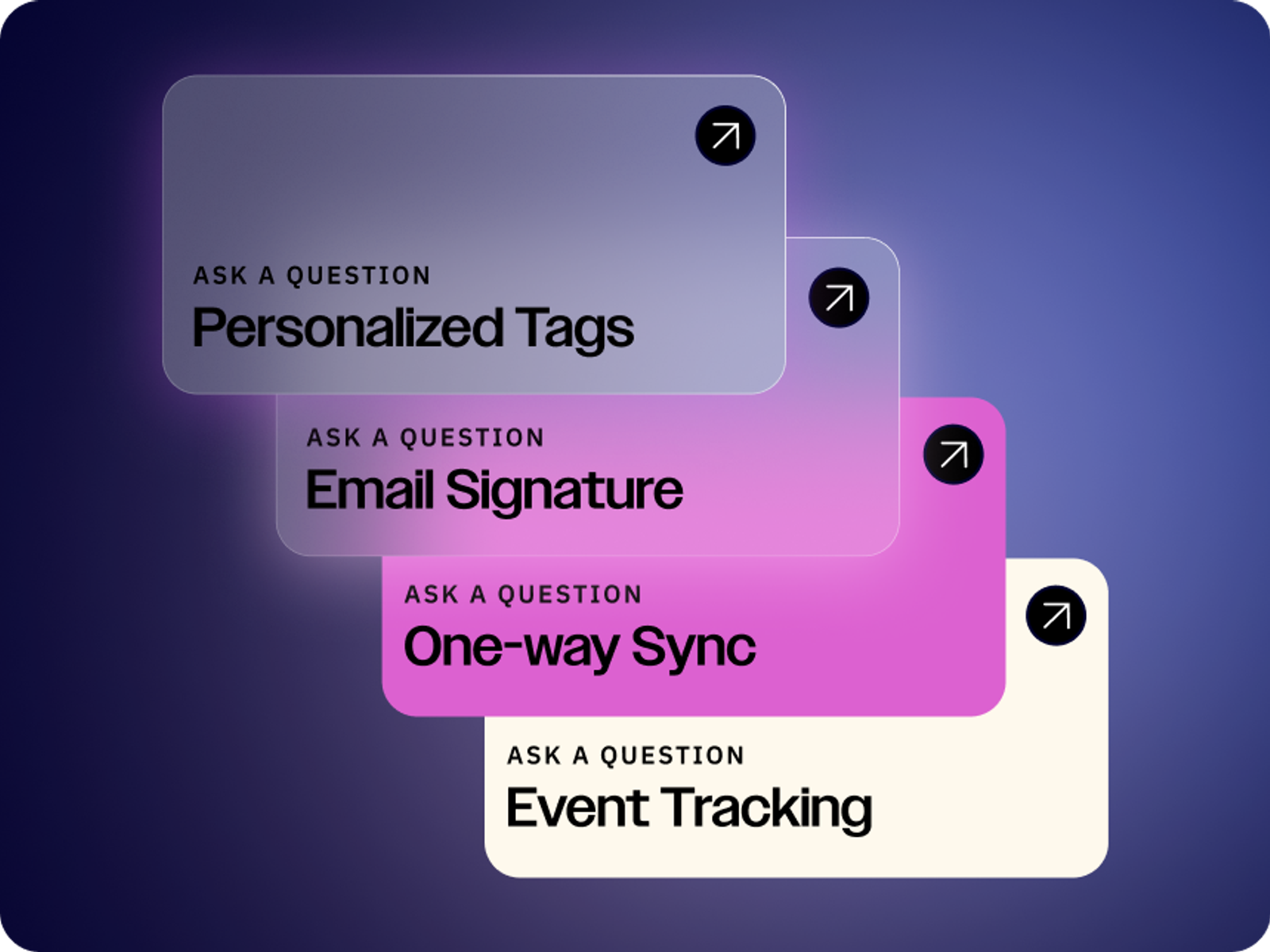 ASK A QUESTION
Personalized Tags

ASK A QUESTION
Email Signature

ASK A QUESTION
One-way Sync

ASK A QUESTION
Event Tracking